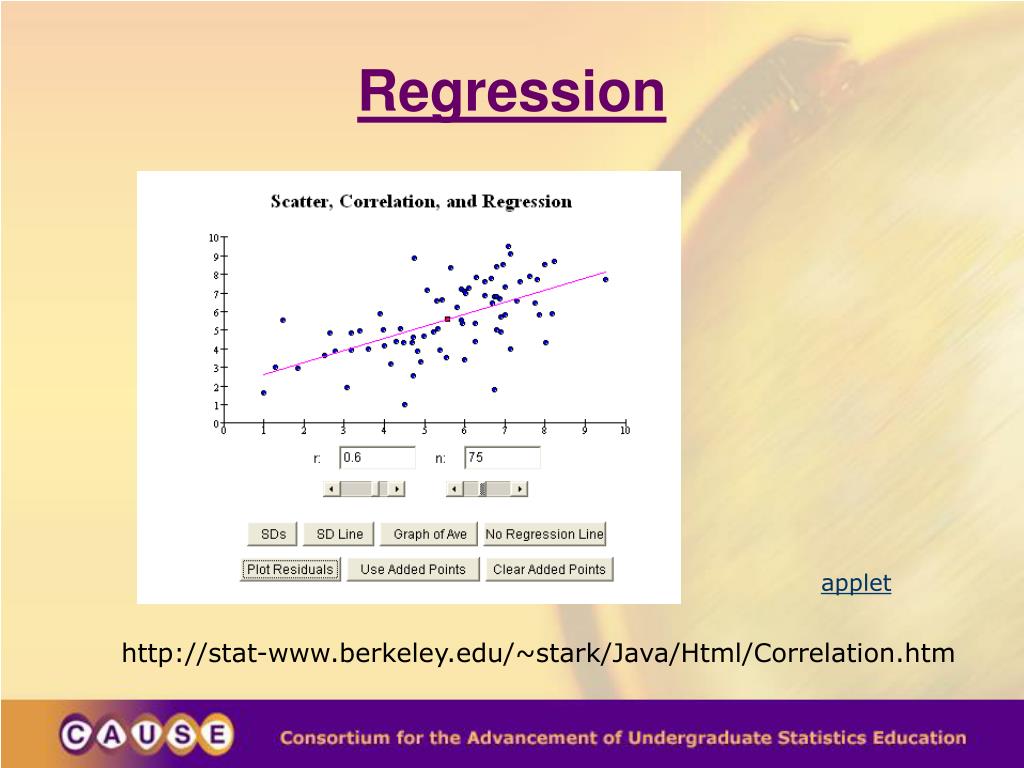 Regression

Scatter, Correlation, and Regression

10
9
8
7
6
5
4
3
2
1
0

0 1 2 3 4 5 6 7 8 9 10

r: 0.6
n: 75

SDs
SD Line
Graph of Ave
No Regression Line
Plot Residuals
Use Added Points
Clear Added Points

applet

http://stat-www.berkeley.edu/~stark/Java/Html/Correlation.htm

CAUSE

Consortium for the Advancement of Undergraduate Statistics Education